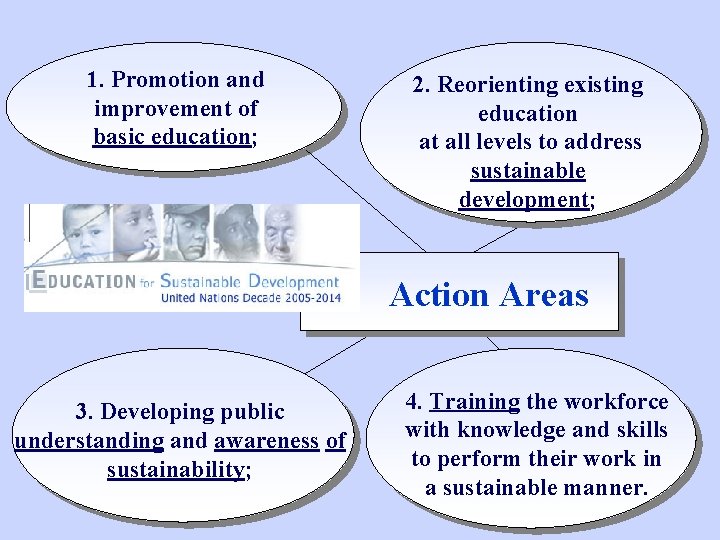 1. Promotion and improvement of basic education;

2. Reorienting existing education at all levels to address sustainable development;

EDUCATION for Sustainable Development
United Nations Decade 2005-2014

Action Areas

3. Developing public understanding and awareness of sustainability;

4. Training the workforce with knowledge and skills to perform their work in a sustainable manner.